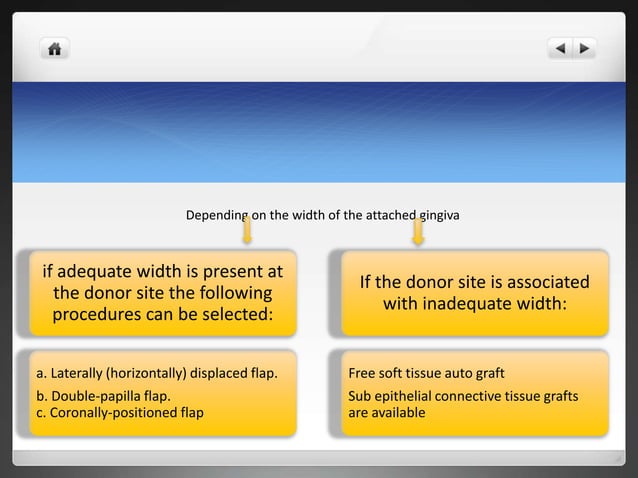 Depending on the width of the attached gingiva

if adequate width is present at the donor site the following procedures can be selected:

a. Laterally (horizontally) displaced flap.

b. Double-papilla flap.
c. Coronally-positioned flap

If the donor site is associated with inadequate width:

Free soft tissue auto graft

Sub epithelial connective tissue grafts are available